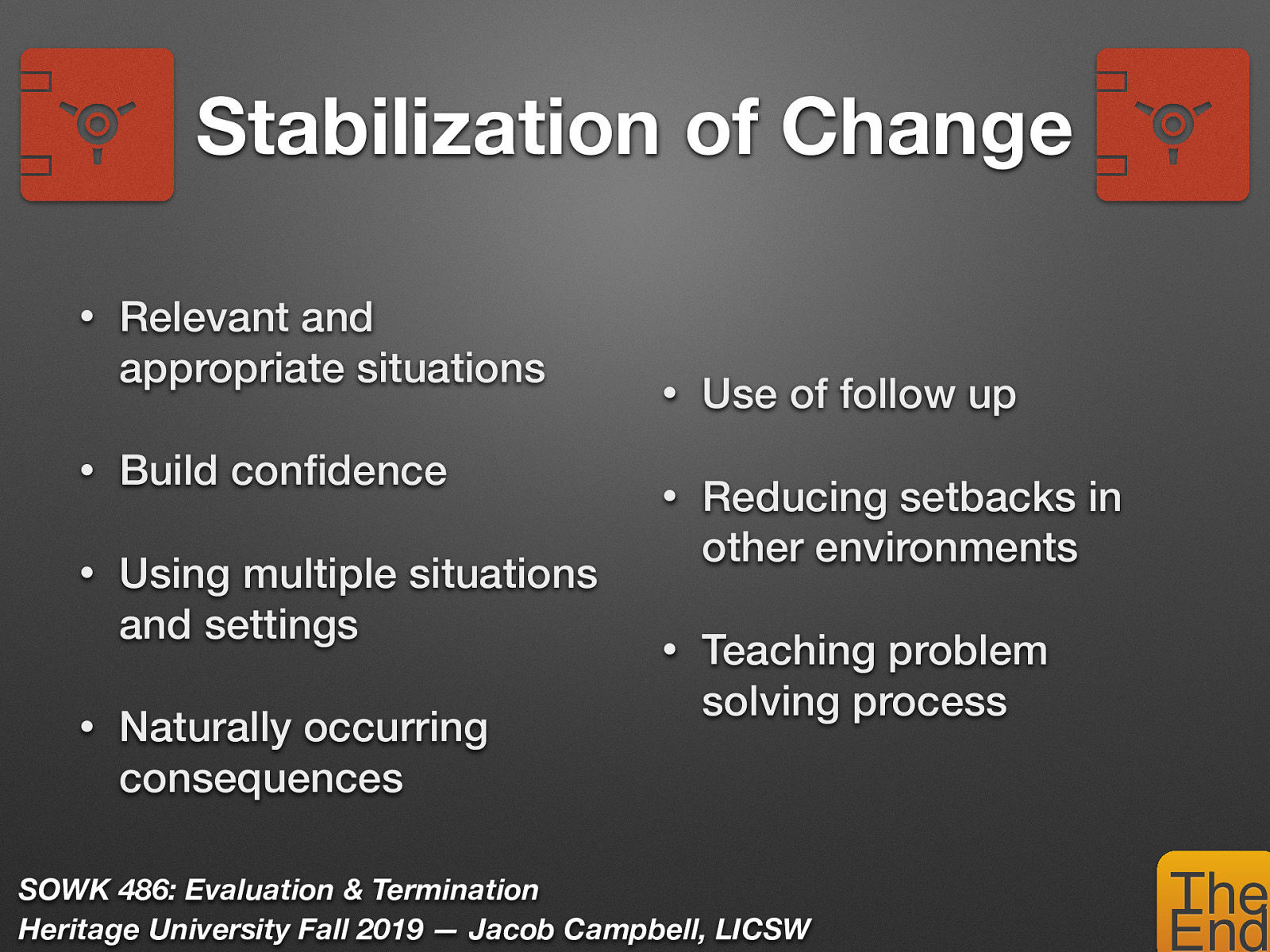 Stabilization of Change

• Relevant and appropriate situations

• Build confidence

• Using multiple situations and settings

• Naturally occurring consequences

• Use of follow up

• Reducing setbacks in other environments

• Teaching problem solving process

SOWK 486: Evaluation & Termination
Heritage University Fall 2019 — Jacob Campbell, LICSW

The End